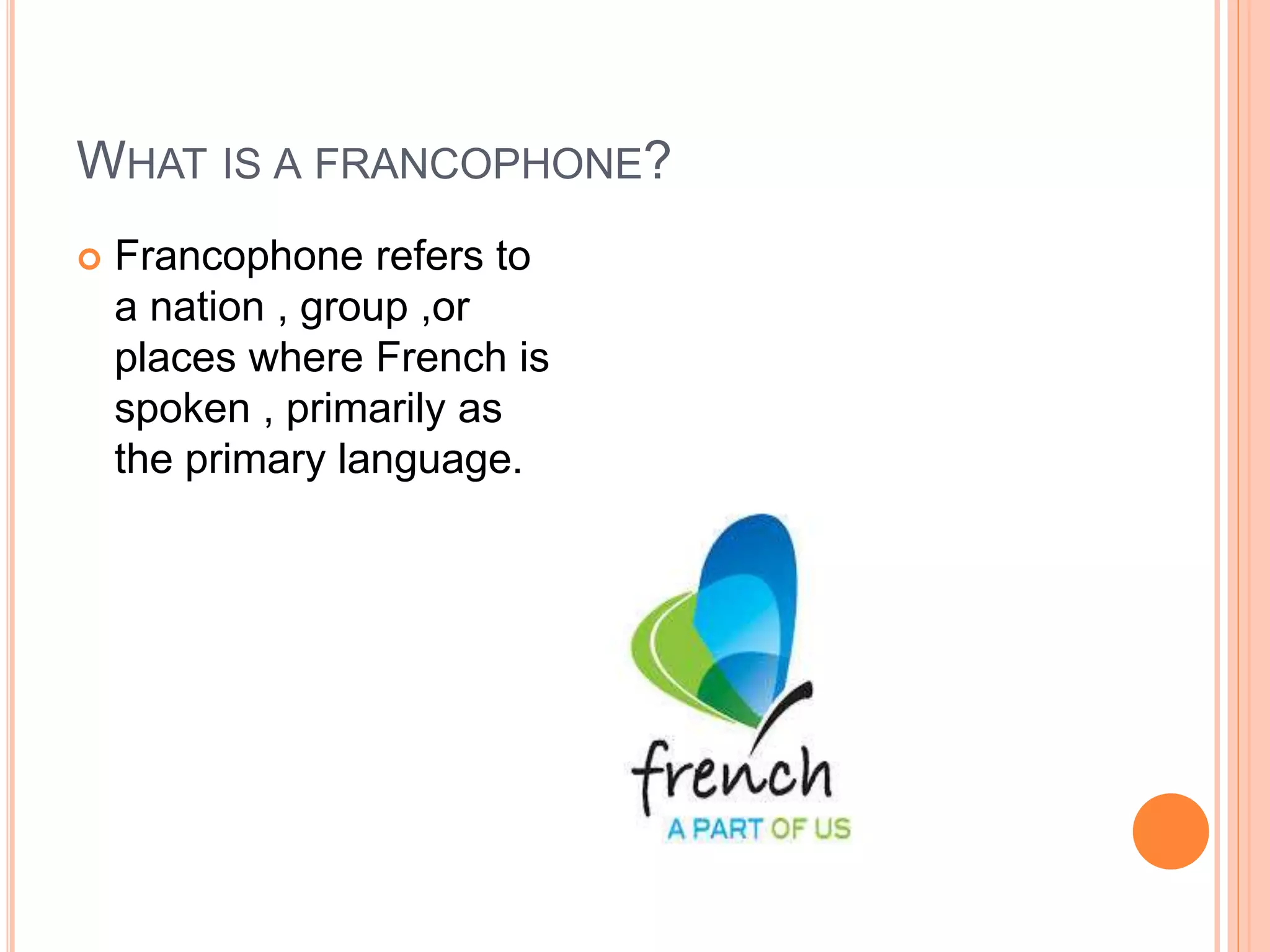 WHAT IS A FRANCOPHONE?

Francophone refers to a nation , group ,or places where French is spoken , primarily as the primary language.

french
A PART OF US